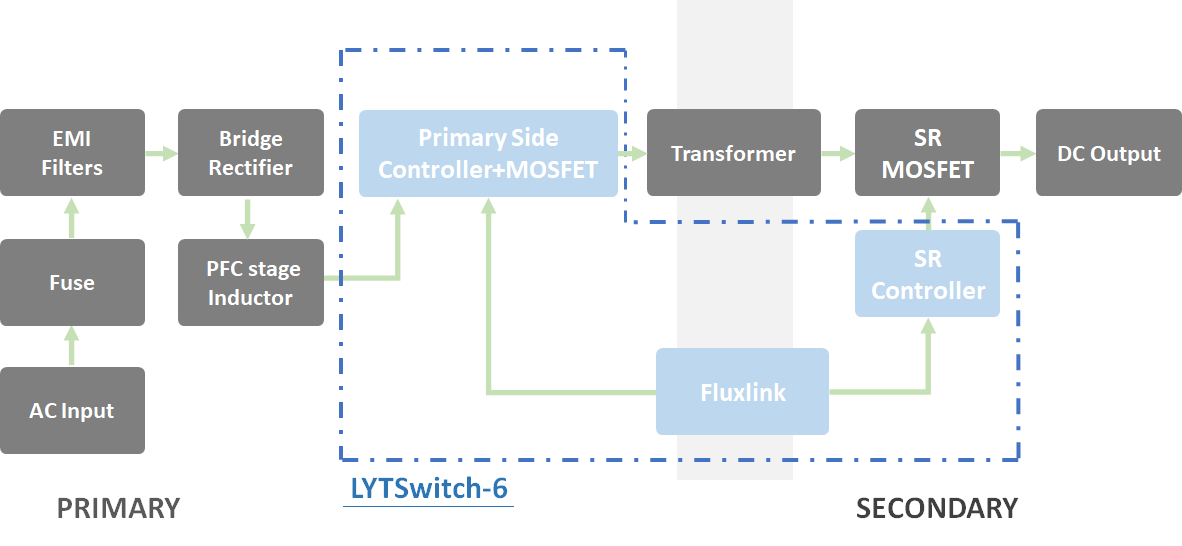 EMI Filters

Bridge Rectifier

Primary Side Controller+MOSFET

Transformer

SR MOSFET

DC Output

Fuse

PFC stage Inductor

SR Controller

AC Input

Fluxlink

PRIMARY

LYTSwitch-6

SECONDARY